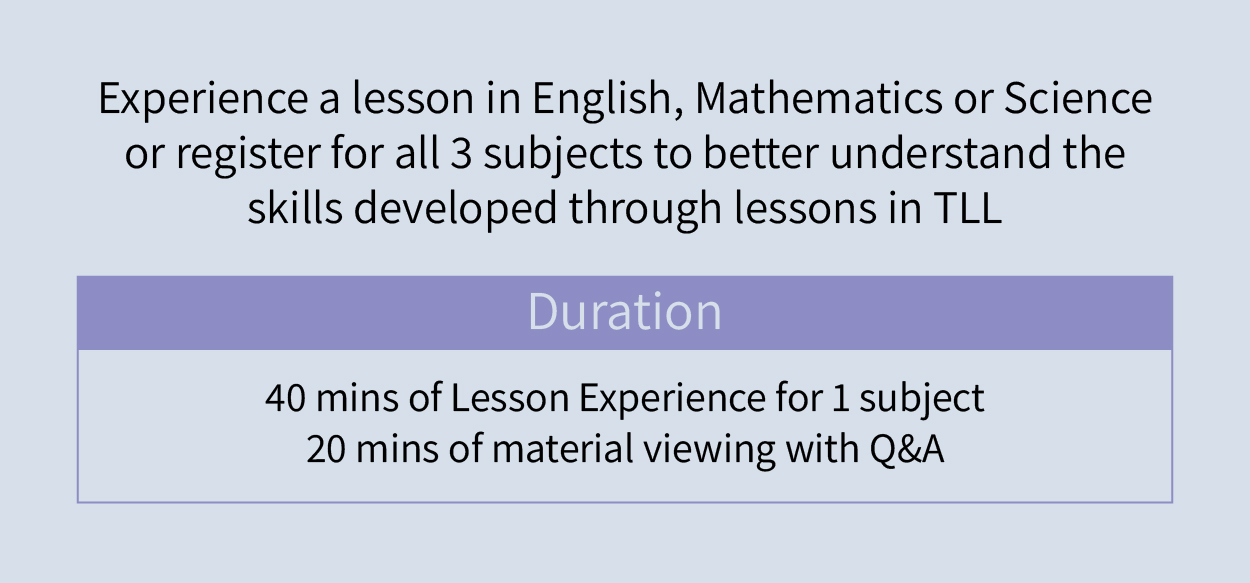 Experience a lesson in English, Mathematics or Science or register for all 3 subjects to better understand the skills developed through lessons in TLL

Duration

40 mins of Lesson Experience for 1 subject
20 mins of material viewing with Q&A